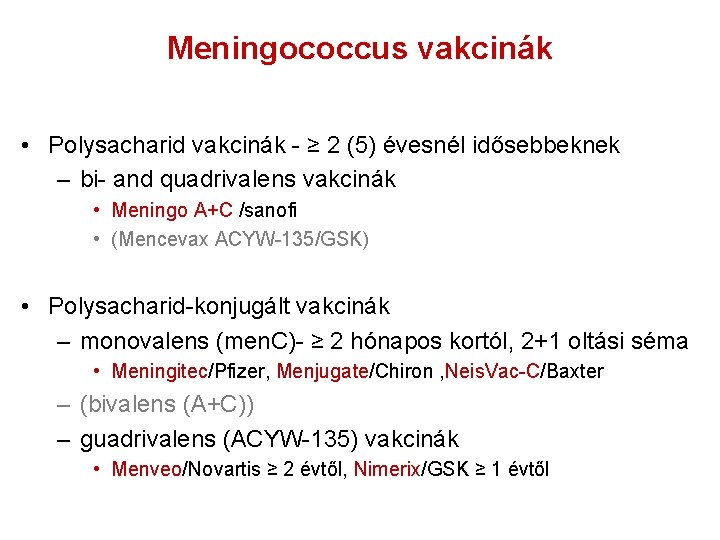 Meningococcus vakcinák

• Polysacharid vakcinák - ≥ 2 (5) évesnél idősebbeknek
– bi- and quadrivalens vakcinák
• Meningo A+C /sanofi
• (Mencevax ACYW-135/GSK)

• Polysacharid-konjugált vakcinák
– monovalens (menC)- ≥ 2 hónapos kortól, 2+1 oltási séma
• Meningitec/Pfizer, Menjugate/Chiron ,NeisVac-C/Baxter
– (bivalens (A+C))
– guadrivalens (ACYW-135) vakcinák
• Menveo/Novartis ≥ 2 évtől, Nimerix/GSK ≥ 1 évtől